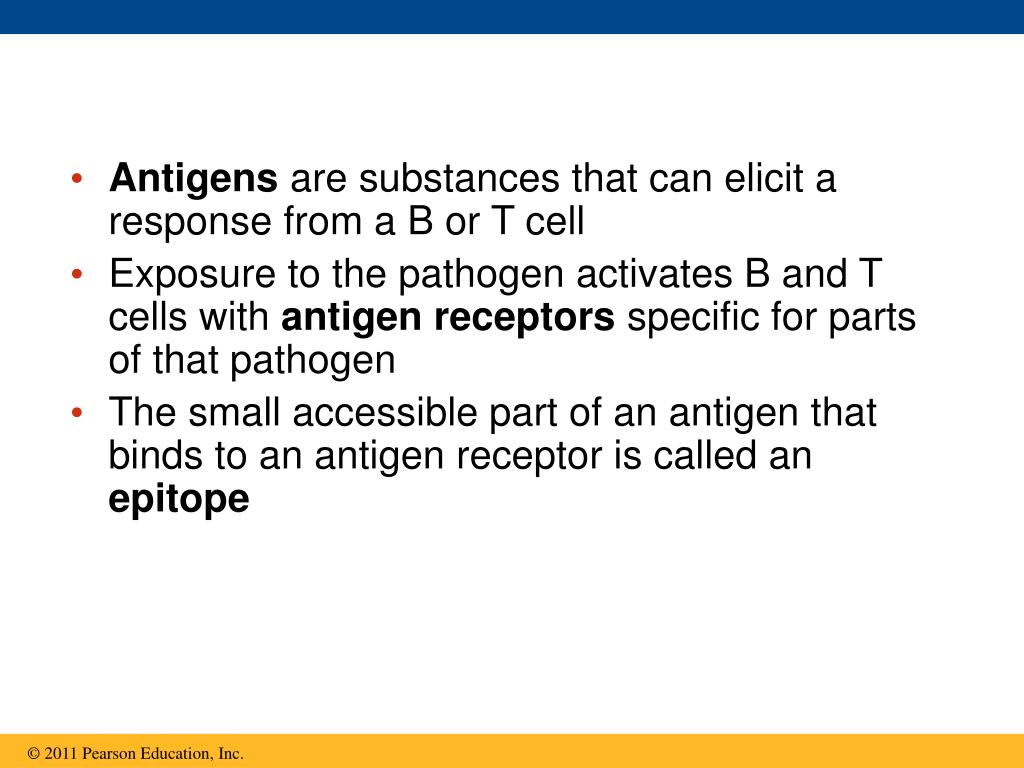 • Antigens are substances that can elicit a response from a B or T cell

• Exposure to the pathogen activates B and T cells with antigen receptors specific for parts of that pathogen

• The small accessible part of an antigen that binds to an antigen receptor is called an epitope

© 2011 Pearson Education, Inc.